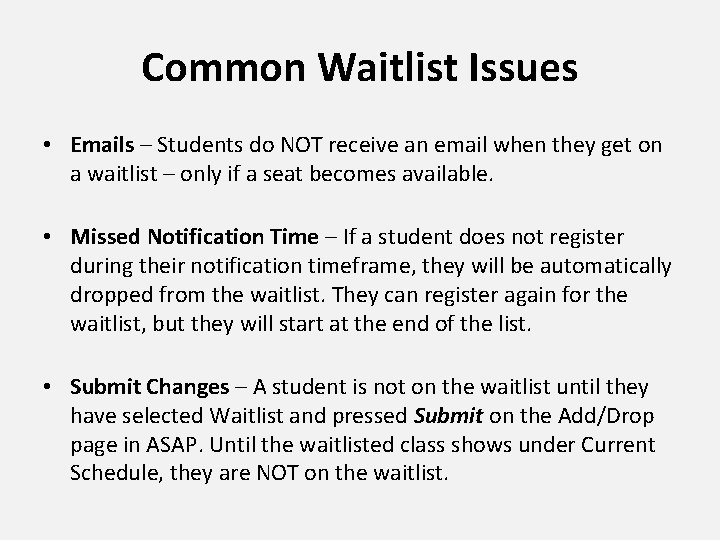 Common Waitlist Issues

• Emails – Students do NOT receive an email when they get on a waitlist – only if a seat becomes available.

• Missed Notification Time – If a student does not register during their notification timeframe, they will be automatically dropped from the waitlist. They can register again for the waitlist, but they will start at the end of the list.

• Submit Changes – A student is not on the waitlist until they have selected Waitlist and pressed Submit on the Add/Drop page in ASAP. Until the waitlisted class shows under Current Schedule, they are NOT on the waitlist.